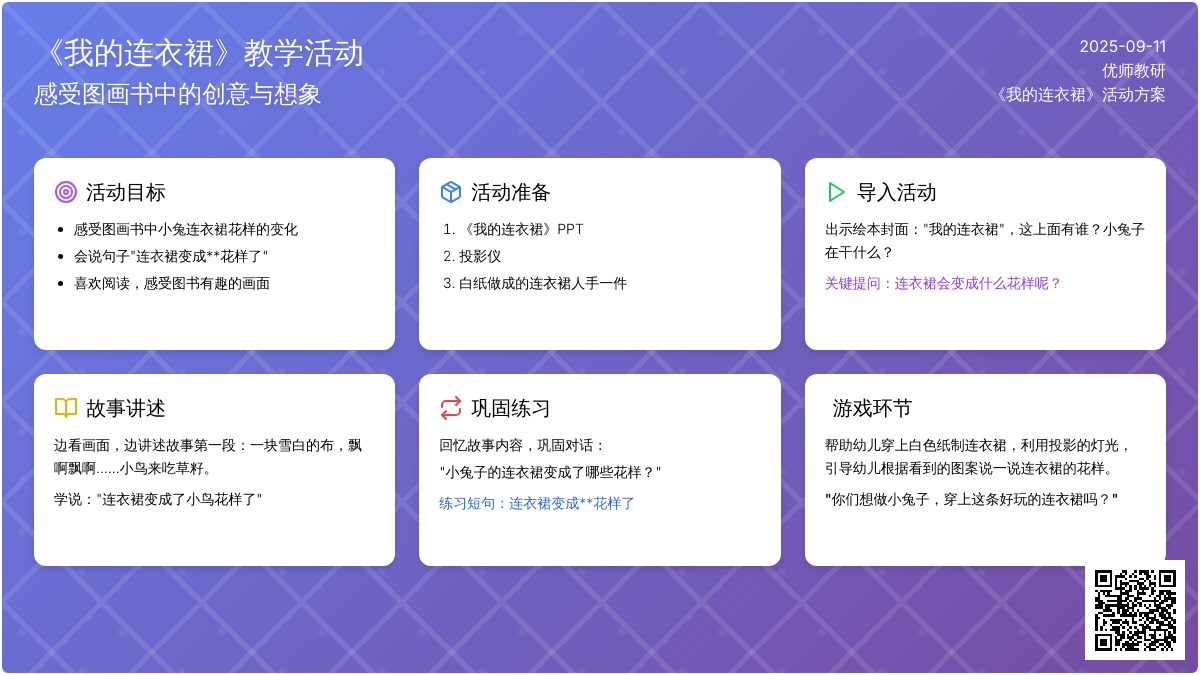 《我的连衣裙》教学活动
感受图画书中的创意与想象

2025-09-11
优师教研
《我的连衣裙》活动方案

活动目标
- 感受图画书中小兔连衣裙花样的变化
- 会说句子"连衣裙变成**花样了"
- 喜欢阅读，感受图书有趣的画面

活动准备
1. 《我的连衣裙》PPT
2. 投影仪
3. 白纸做成的连衣裙人手一件

导入活动
出示绘本封面："我的连衣裙"，这上面有谁？小兔子在干什么？
关键提问：连衣裙会变成什么花样呢？

故事讲述
边看画面，边讲述故事第一段：一块雪白的布，飘啊飘啊......小鸟来吃草籽。
学说："连衣裙变成了小鸟花样了"

巩固练习
回忆故事内容，巩固对话：
"小兔子的连衣裙变成了哪些花样？"
练习短句：连衣裙变成**花样了

游戏环节
帮助幼儿穿上白色纸制连衣裙，利用投影的灯光，引导幼儿根据看到的图案说一说连衣裙的花样。
"你们想做小兔子，穿上这条好玩的连衣裙吗？"